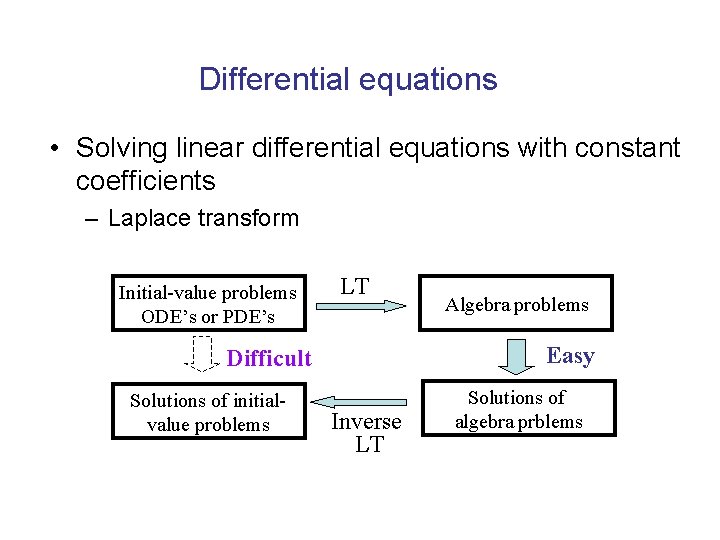 Differential equations

• Solving linear differential equations with constant coefficients

– Laplace transform

Initial-value problems ODE's or PDE's

LT

Algebra problems

Difficult

Easy

Solutions of initial-value problems

Inverse LT

Solutions of algebra prblems